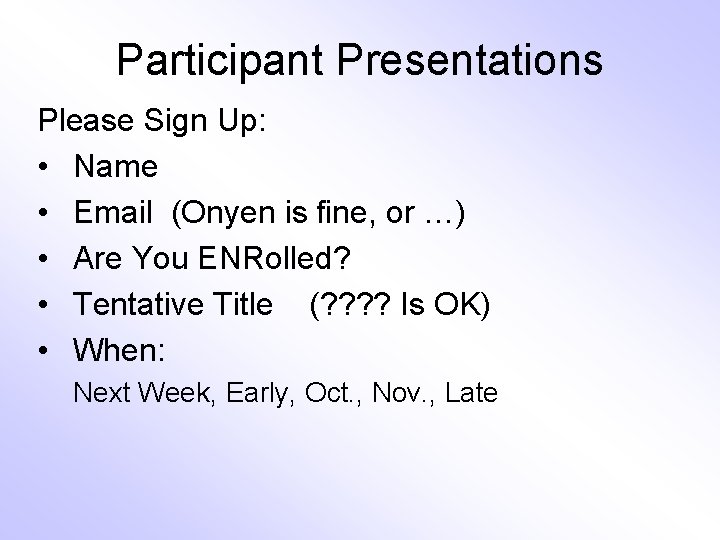 Participant Presentations

Please Sign Up:

• Name
• Email (Onyen is fine, or …)
• Are You ENRolled?
• Tentative Title (???? Is OK)
• When:
Next Week, Early, Oct., Nov., Late